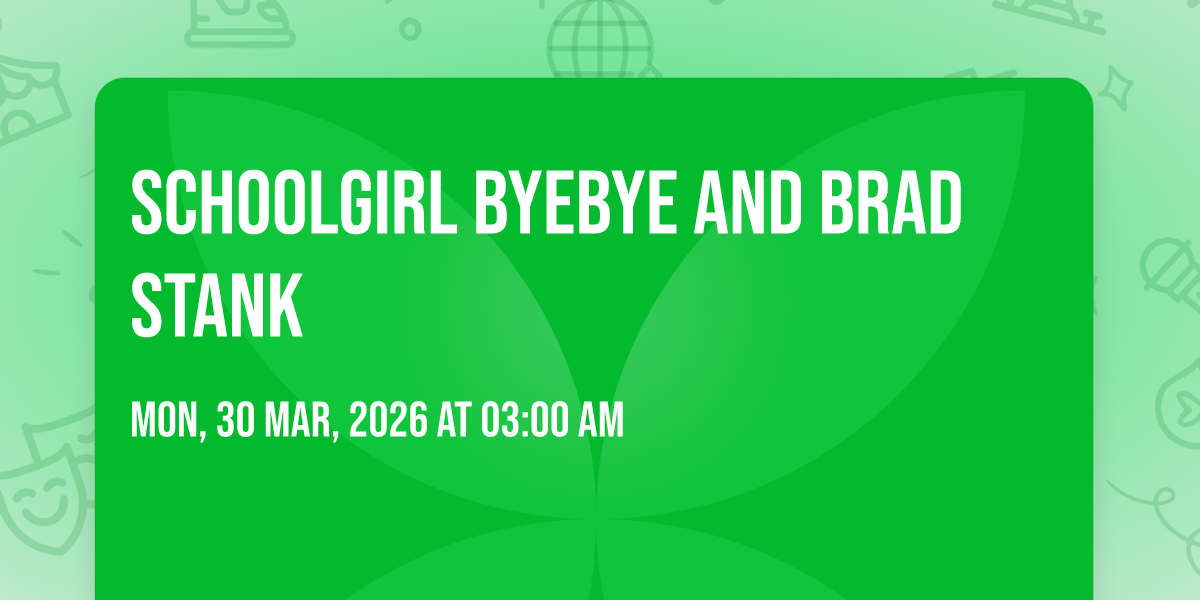 SCHOOLGIRL BYEBYE AND BRAD STANK

MON, 30 MAR, 2026 AT 03:00 AM